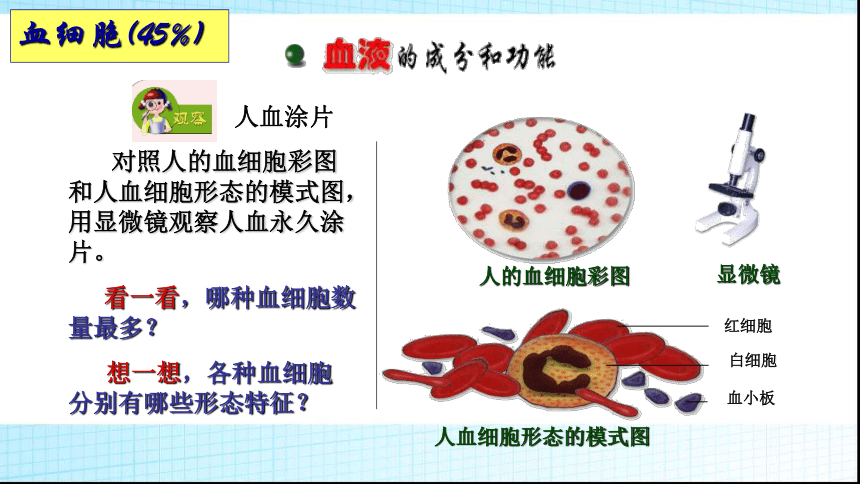 血细胞(45%)

血液的成分和功能

观察

人血涂片

对照人的血细胞彩图和人血细胞形态的模式图，用显微镜观察人血永久涂片。

看一看，哪种血细胞数量最多？

想一想，各种血细胞分别有哪些形态特征？

人的血细胞彩图

显微镜

红细胞

白细胞

血小板

人血细胞形态的模式图